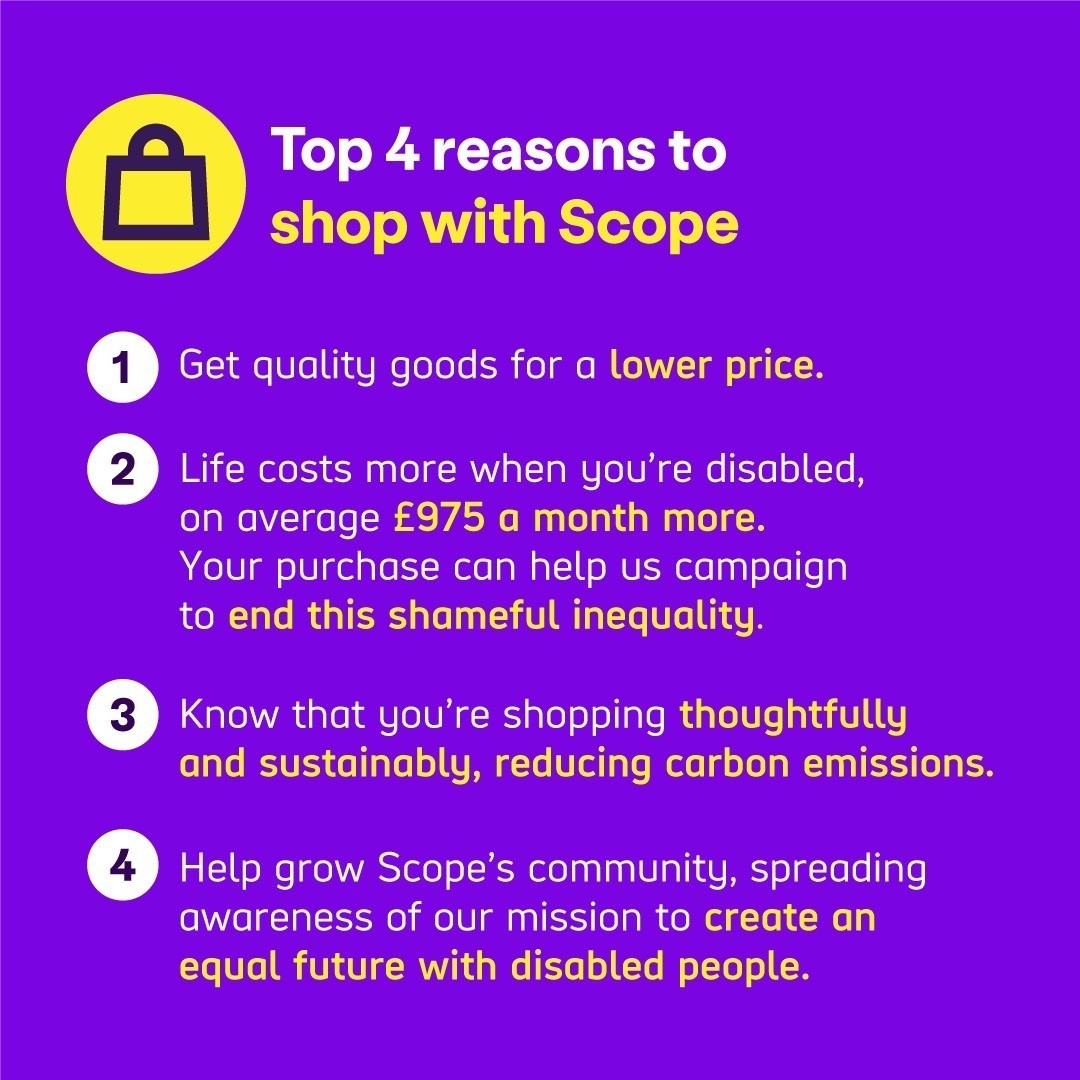 Top 4 reasons to shop with Scope

1 Get quality goods for a lower price.

2 Life costs more when you're disabled, on average £975 a month more. Your purchase can help us campaign to end this shameful inequality.

3 Know that you're shopping thoughtfully and sustainably, reducing carbon emissions.

4 Help grow Scope's community, spreading awareness of our mission to create an equal future with disabled people.